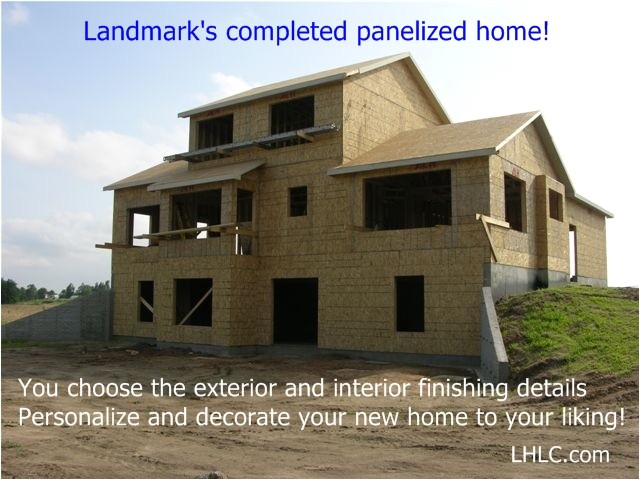 Landmark's completed panelized home!

You choose the exterior and interior finishing details
Personalize and decorate your new home to your liking!

LHLC.com